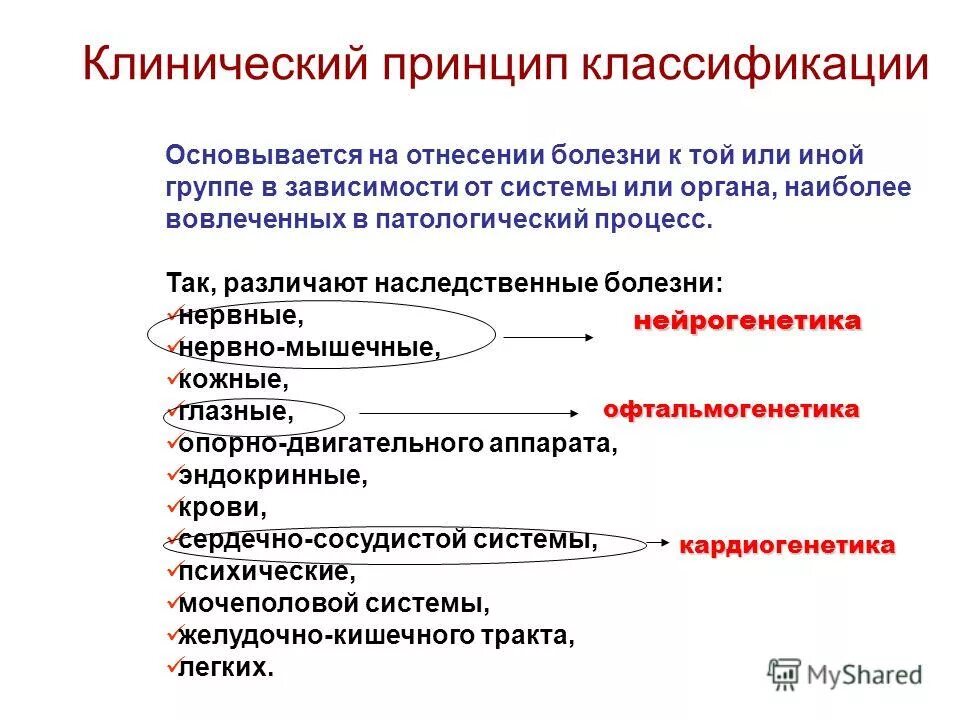 Клинический принцип классификации

Основывается на отнесении болезни к той или иной группе в зависимости от системы или органа, наиболее вовлеченных в патологический процесс.

Так, различают наследственные болезни:
✓нервные,
✓нервно-мышечные,
✓кожные,
✓глазные,
✓опорно-двигательного аппарата,
✓эндокринные,
✓крови,
✓сердечно-сосудистой системы,
✓психические,
✓мочеполовой системы,
✓желудочно-кишечного тракта,
✓легких.

нейрогенетика

офтальмогенетика

кардиогенетика

MyShared